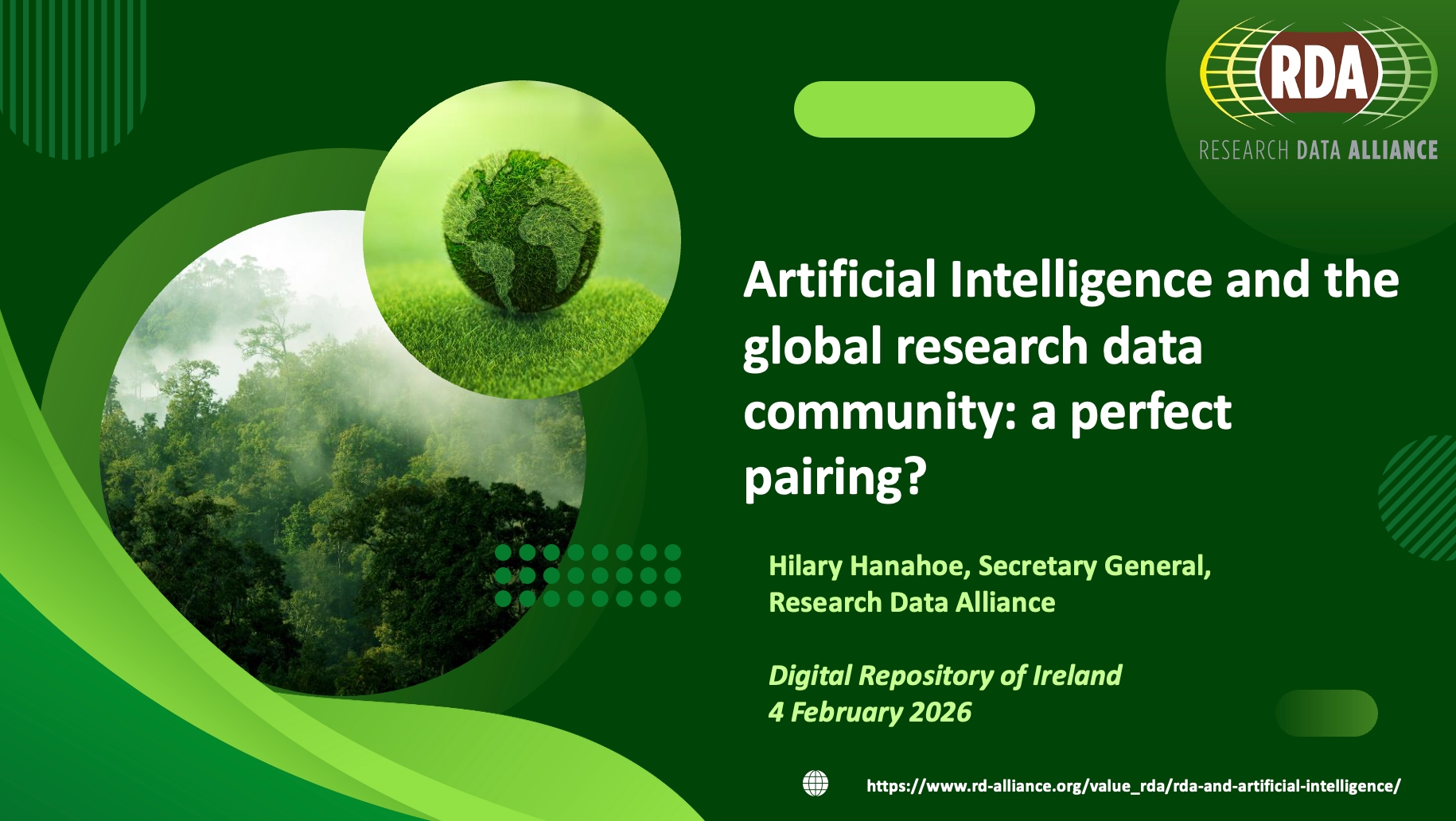 RDA
RESEARCH DATA ALLIANCE

Artificial Intelligence and the global research data community: a perfect pairing?

Hilary Hanahoe, Secretary General, Research Data Alliance

Digital Repository of Ireland
4 February 2026

https://www.rd-alliance.org/value_rda/rda-and-artificial-intelligence/